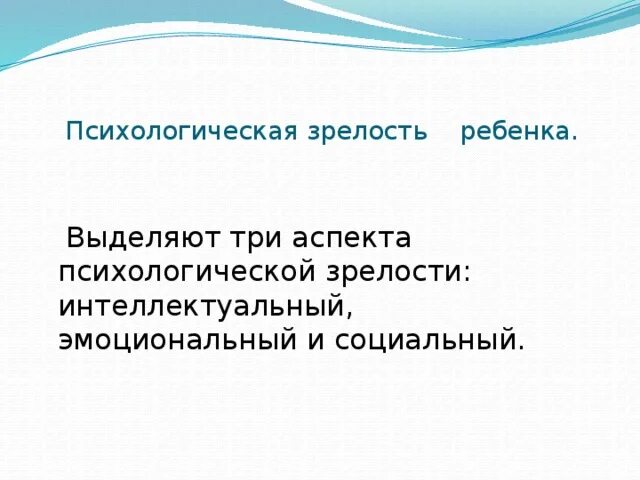 Психологическая зрелость ребенка.

Выделяют три аспекта психологической зрелости: интеллектуальный, эмоциональный и социальный.